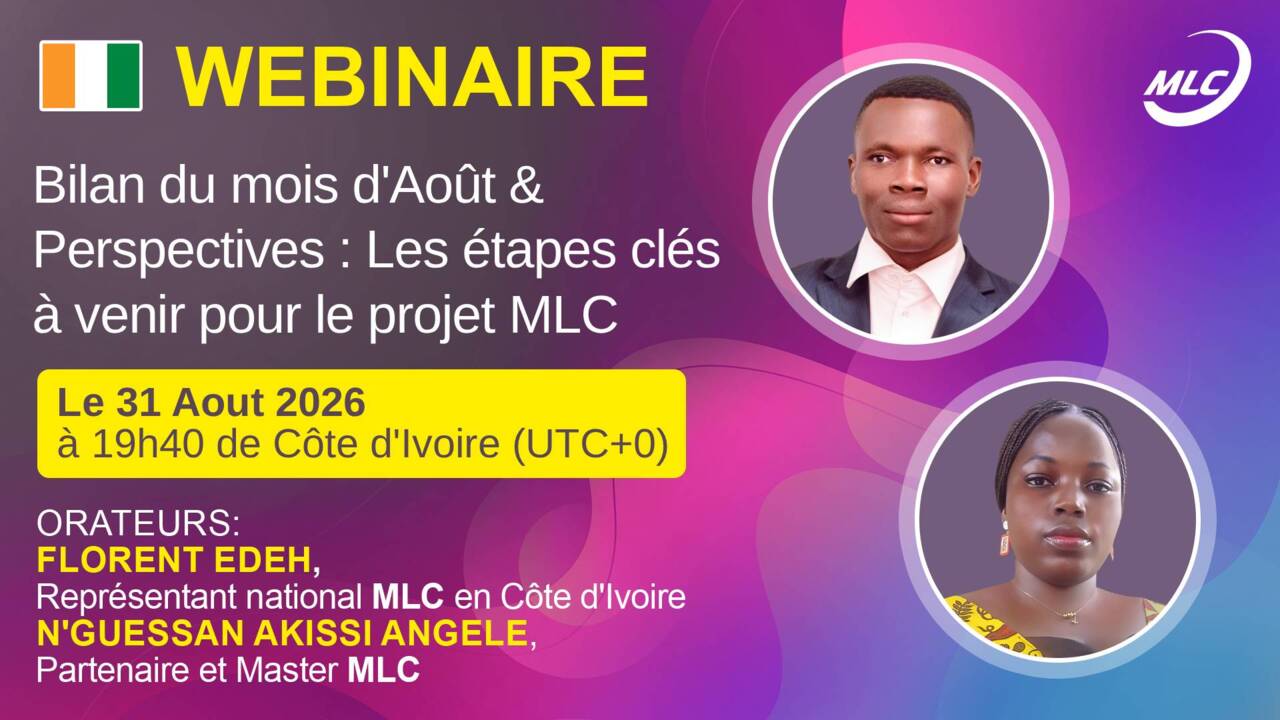 WEBINAIRE

MLC

Bilan du mois d'Août & Perspectives : Les étapes clés à venir pour le projet MLC

Le 31 Aout 2026
à 19h40 de Côte d'Ivoire (UTC+0)

ORATEURS:
FLORENT EDEH,
Représentant national MLC en Côte d'Ivoire
N'GUESSAN AKISSI ANGELE,
Partenaire et Master MLC